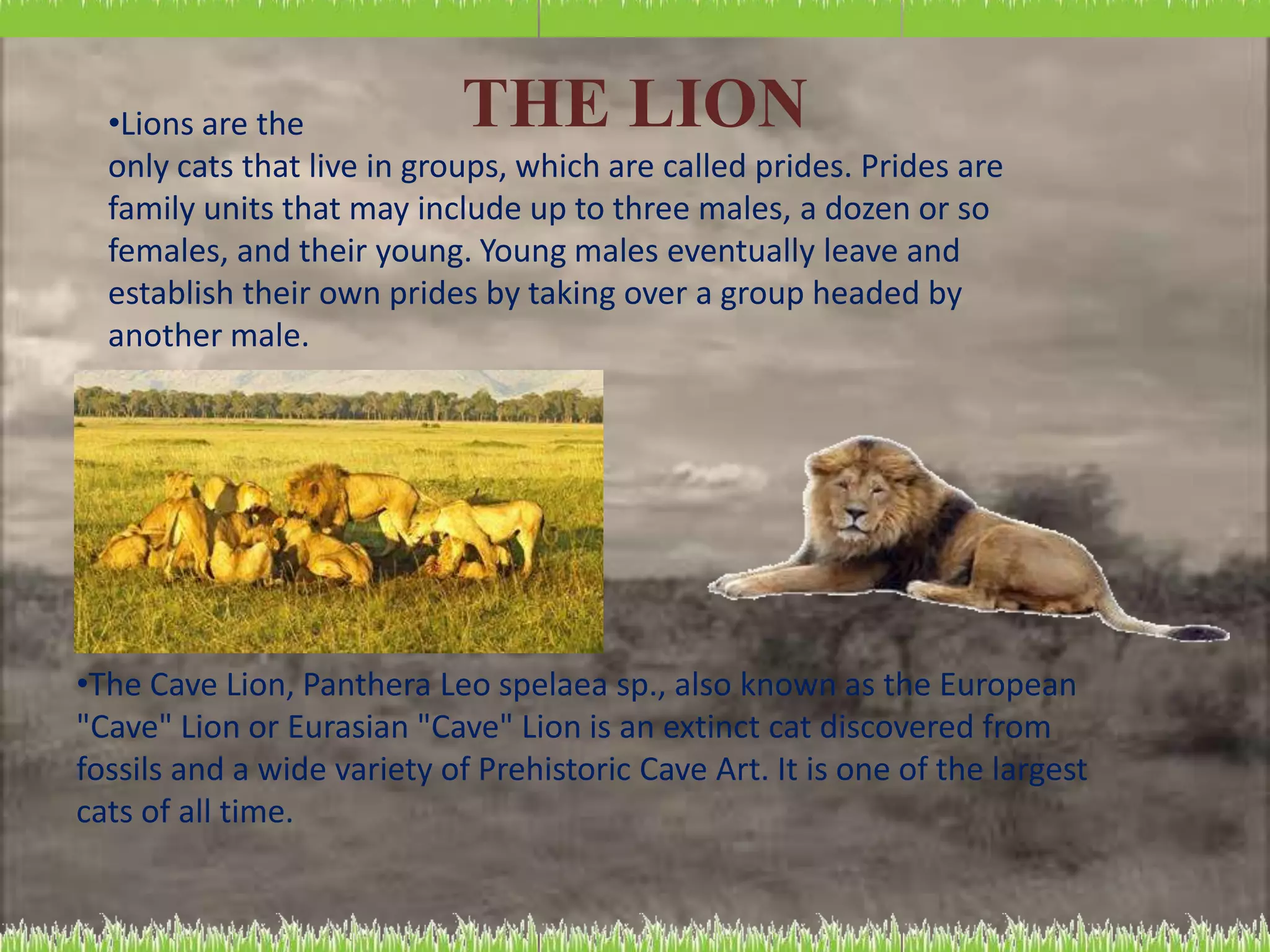 THE LION

•Lions are the only cats that live in groups, which are called prides. Prides are family units that may include up to three males, a dozen or so females, and their young. Young males eventually leave and establish their own prides by taking over a group headed by another male.

•The Cave Lion, Panthera Leo spelaea sp., also known as the European "Cave" Lion or Eurasian "Cave" Lion is an extinct cat discovered from fossils and a wide variety of Prehistoric Cave Art. It is one of the largest cats of all time.